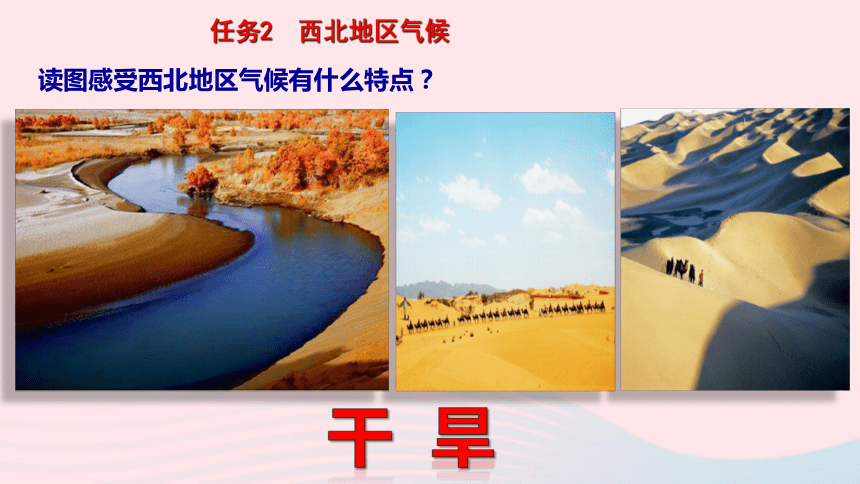 任务2　西北地区气候

读图感受西北地区气候有什么特点？

干　旱